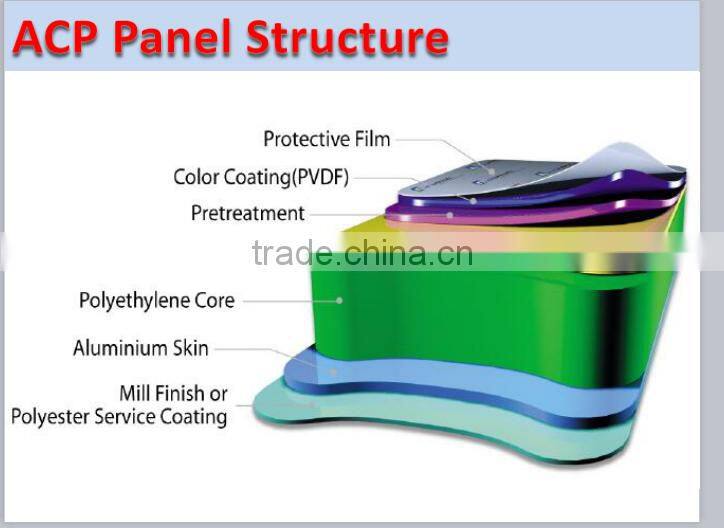 ACP Panel Structure

Protective Film

Color Coating(PVDF)

Pretreatment

trade.china.cn

Polyethylene Core

Aluminium Skin

Mill Finish or
Polyester Service Coating